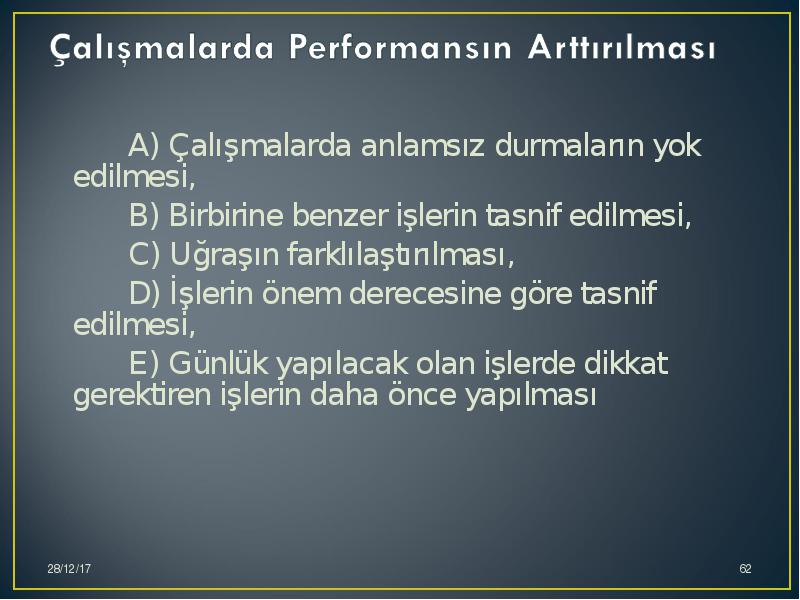 Çalışmalarda Performansın Arttırılması

A) Çalışmalarda anlamsız durmaların yok edilmesi,

B) Birbirine benzer işlerin tasnif edilmesi,

C) Uğraşın farklılaştırılması,

D) İşlerin önem derecesine göre tasnif edilmesi,

E) Günlük yapılacak olan işlerde dikkat gerektiren işlerin daha önce yapılması

28/12/17

62